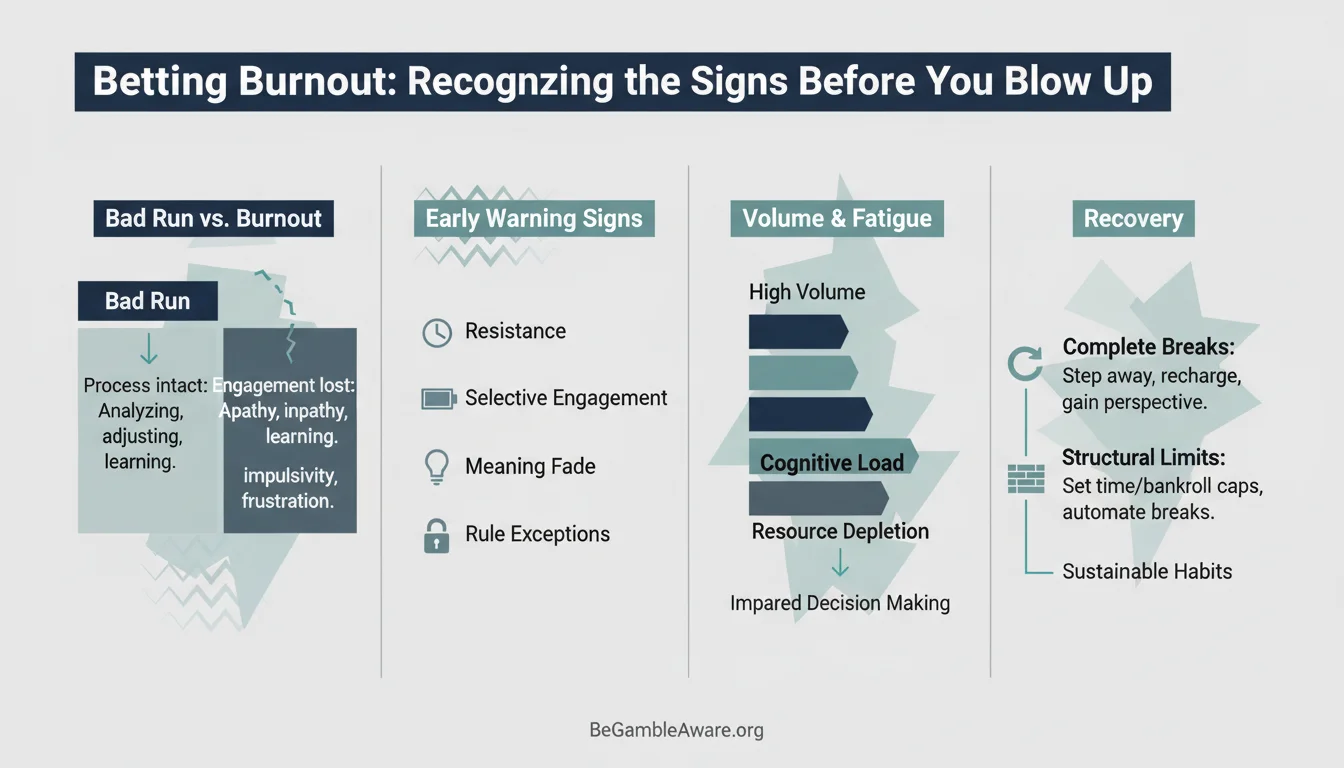 Betting Burnout: Recognzing the Signs Before You Blow Up

Bad Run vs. Burnout

Bad Run

Process intact: Analyzing, adjusting, learning.

Engagement lost: Apathy, inpathy, learning.

impulsivity, frustration.

Early Warning Signs

Resistance

Selective Engagement

Meaning Fade

Rule Exceptions

Volume & Fatigue

High Volume

Cognitive Load

Resource Depletion

Impared Decision Making

Recovery

Complete Breaks: Step away, recharge, gain perspective.

Structural Limits: Set time/bankroll caps, automate breaks.

Sustainable Habits

BeGambleAware.org